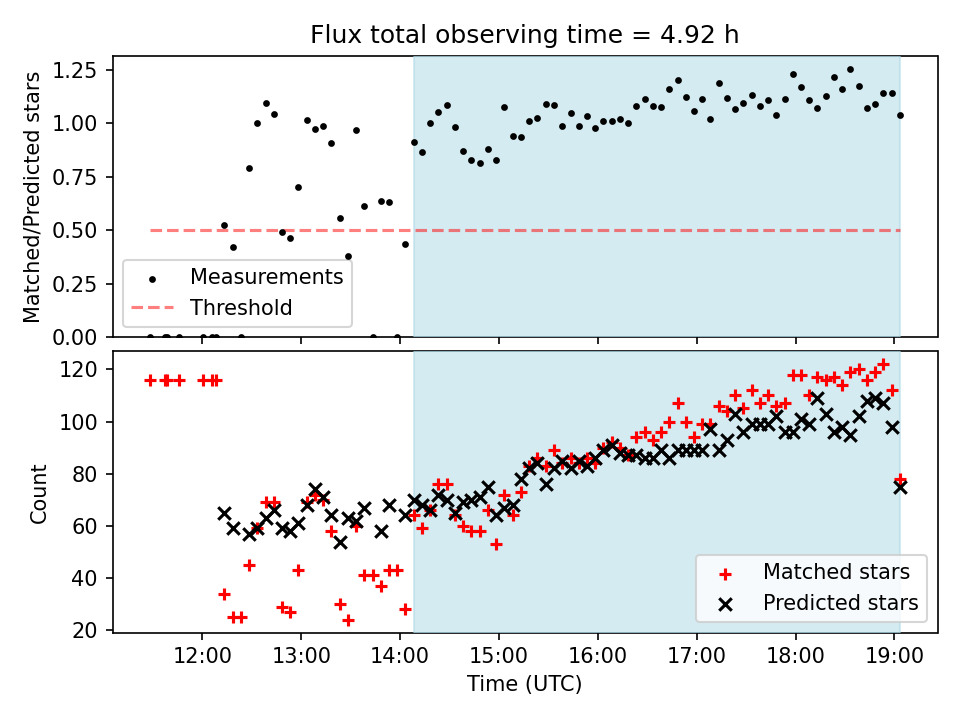 Flux total observing time = 4.92 h

Matched/Predicted stars

1.25
1.00
0.75
0.50
0.25
0.00

Measurements
Threshold

Count

120
100
80
60
40
20

Matched stars
Predicted stars

12:00
13:00
14:00
15:00
16:00
17:00
18:00
19:00

Time (UTC)